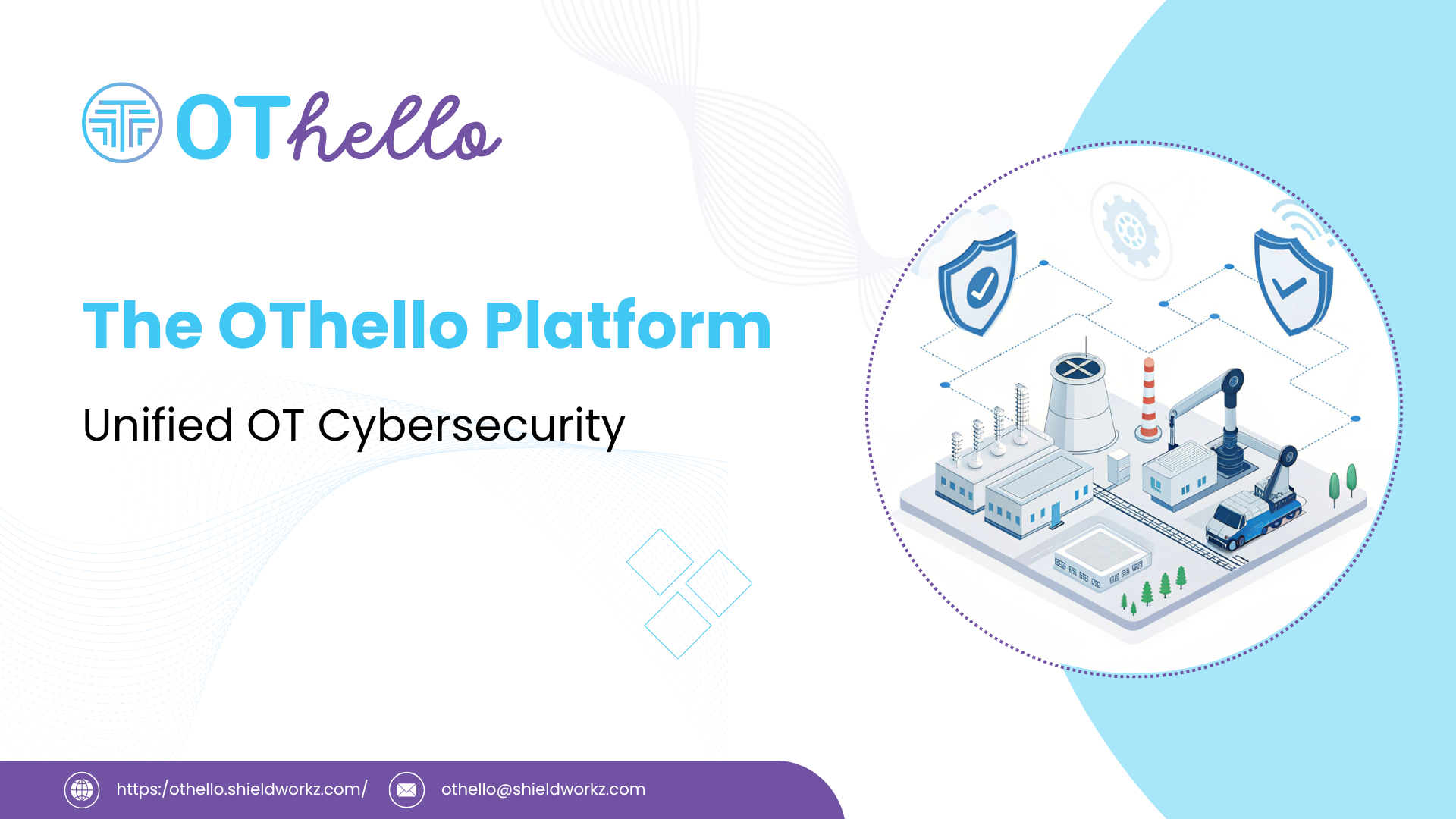 OThello

The OThello Platform

Unified OT Cybersecurity

https:/othello.shieldworkz.com/ othello@shieldworkz.com